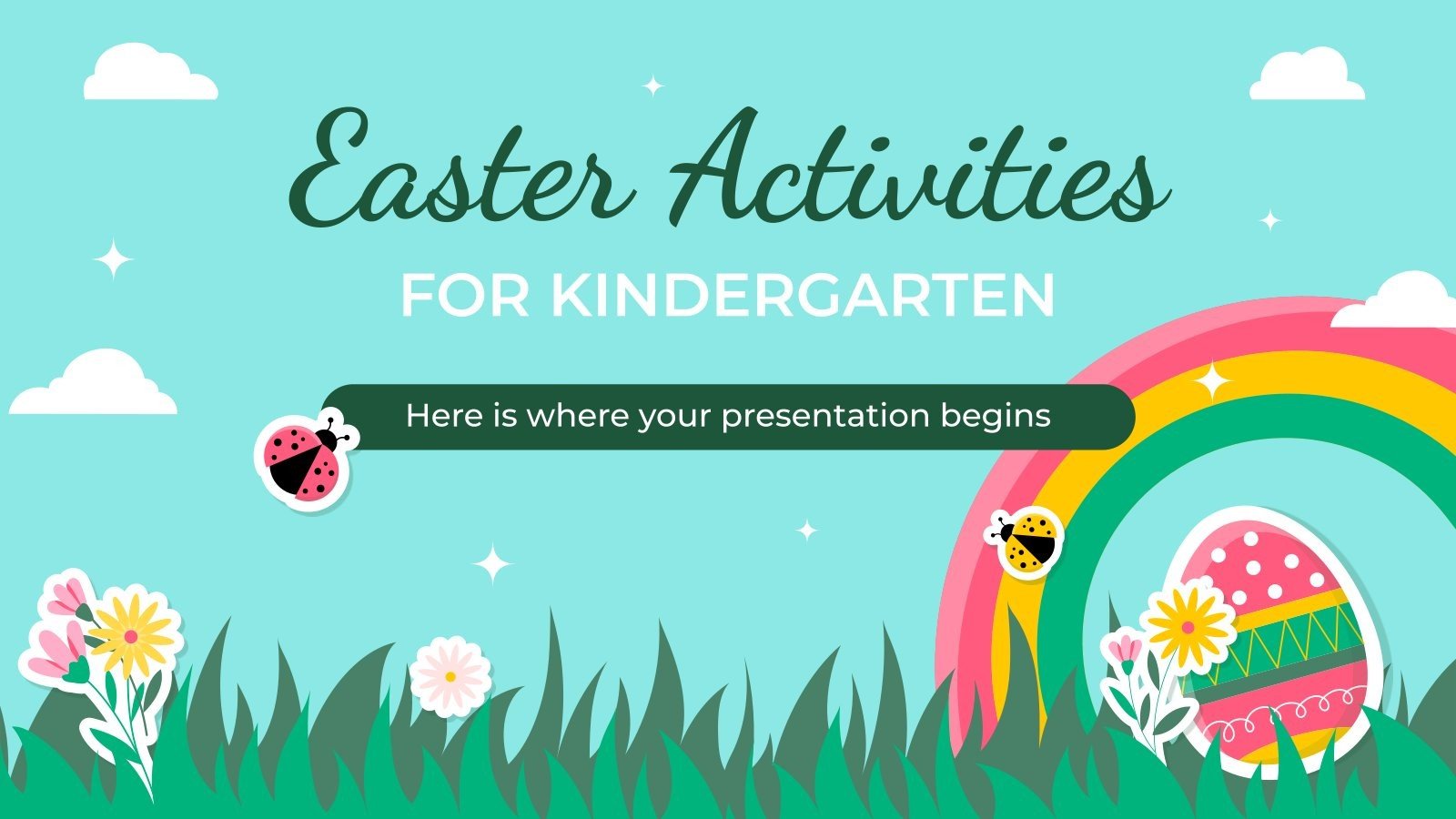 Easter Activities

FOR KINDERGARTEN

Here is where your presentation begins